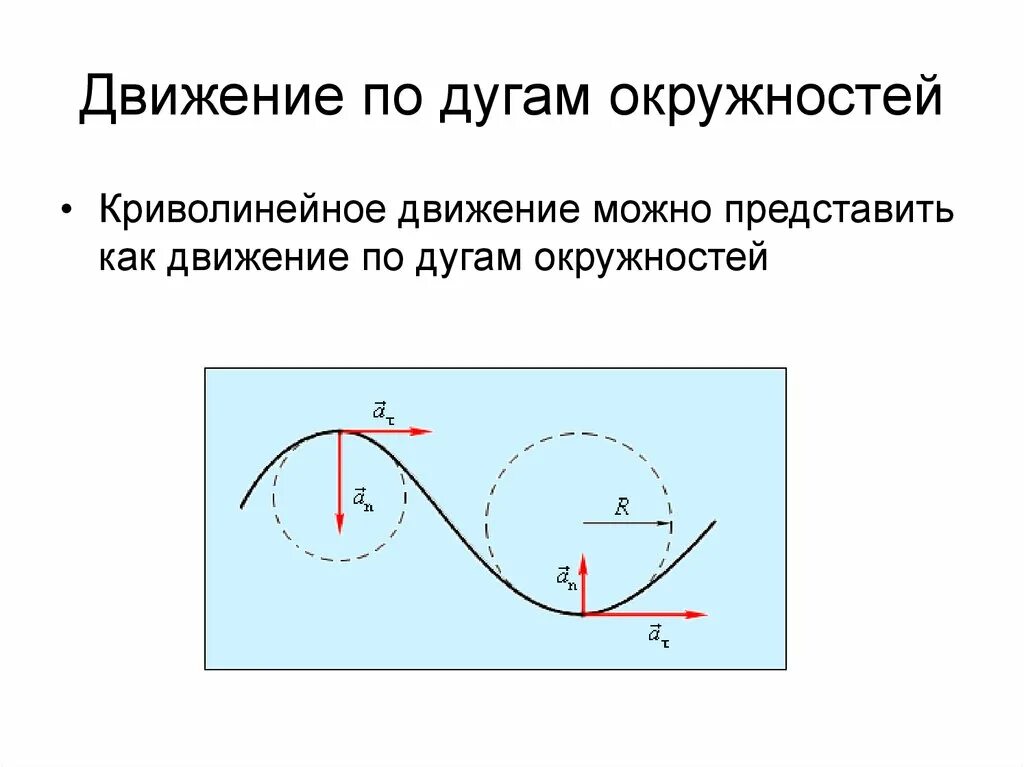 Движение по дугам окружностей

• Криволинейное движение можно представить как движение по дугам окружностей

$\vec{a}_\tau$

$\vec{a}_n$

$R$

$\vec{a}_n$

$\vec{a}_\tau$